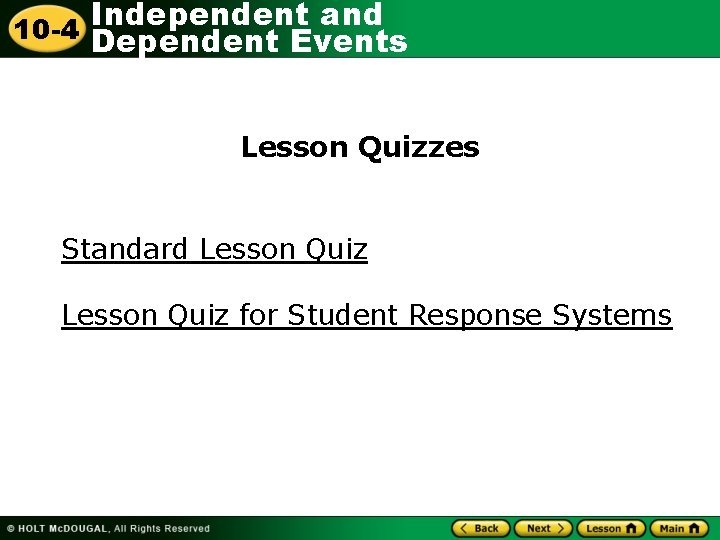 10-4 Independent and Dependent Events

Lesson Quizzes

Standard Lesson Quiz

Lesson Quiz for Student Response Systems

© HOLT McDOUGAL, All Rights Reserved

Back Next Lesson Main